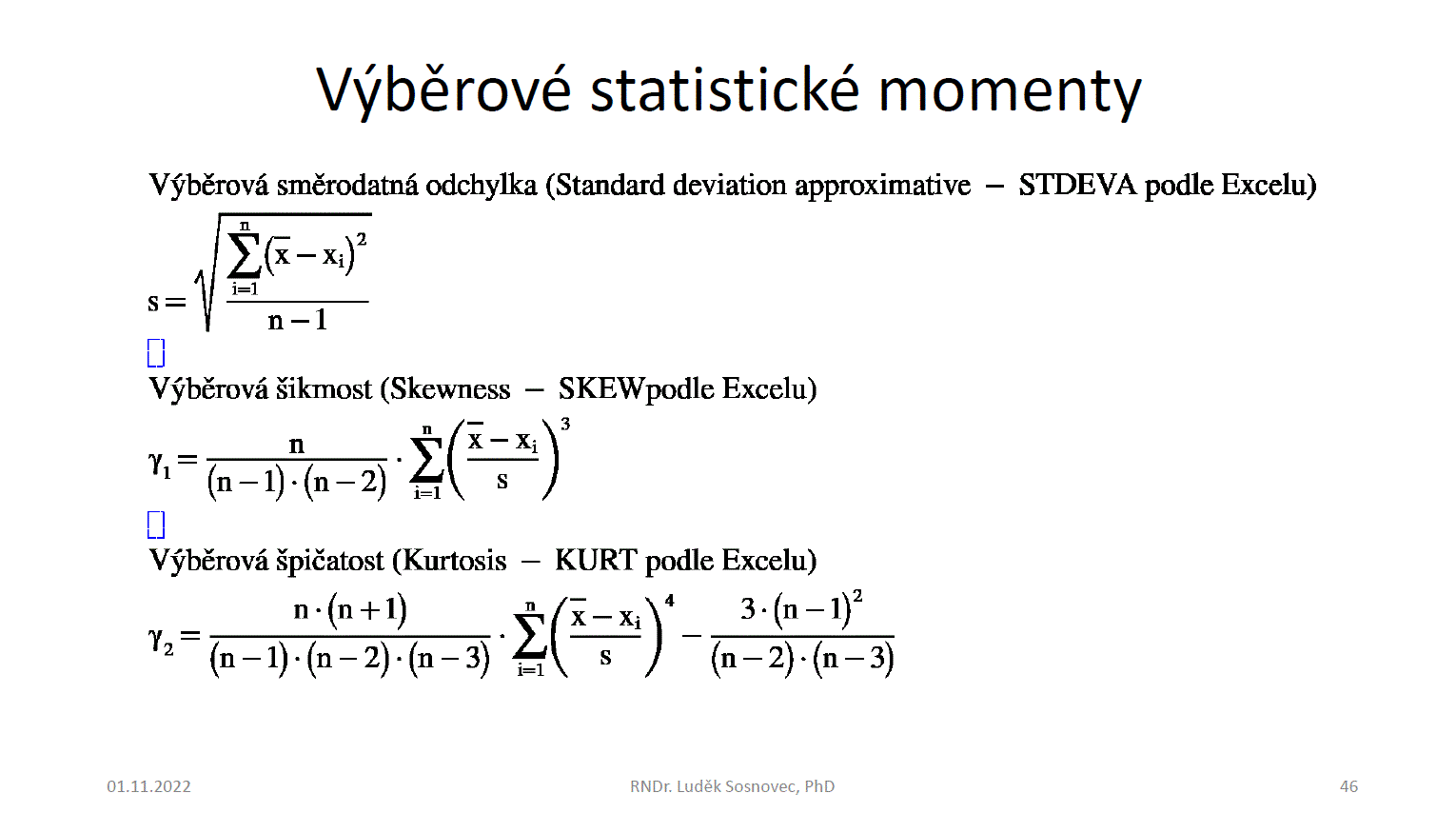 Výběrové statistické momenty

Výběrová směrodatná odchylka (Standard deviation approximative – STDEVA podle Excelu)

$s = \sqrt{\frac{\sum_{i=1}^{n}(\overline{x} - x_i)^2}{n-1}}$

Výběrová šikmost (Skewness – SKEWpodle Excelu)

$\gamma_1 = \frac{n}{(n-1)\cdot(n-2)} \cdot \sum_{i=1}^{n}\left(\frac{\overline{x} - x_i}{s}\right)^3$

Výběrová špičatost (Kurtosis – KURT podle Excelu)

$\gamma_2 = \frac{n\cdot(n+1)}{(n-1)\cdot(n-2)\cdot(n-3)} \cdot \sum_{i=1}^{n}\left(\frac{\overline{x} - x_i}{s}\right)^4 - \frac{3\cdot(n-1)^2}{(n-2)\cdot(n-3)}$

01.11.2022

RNDr. Luděk Sosnovec, PhD

46